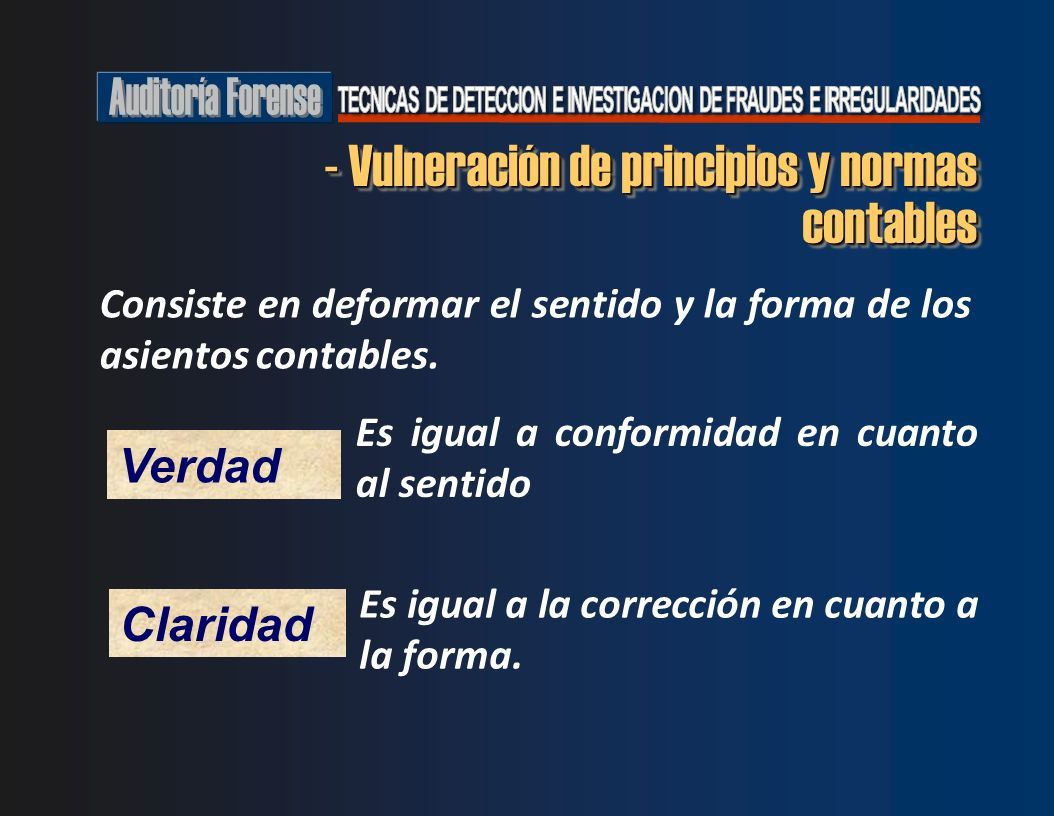 Auditoría Forense TECNICAS DE DETECCION E INVESTIGACION DE FRAUDES E IRREGULARIDADES

- Vulneración de principios y normas contables

Consiste en deformar el sentido y la forma de los asientos contables.

Verdad

Es igual a conformidad en cuanto al sentido

Claridad

Es igual a la corrección en cuanto a la forma.